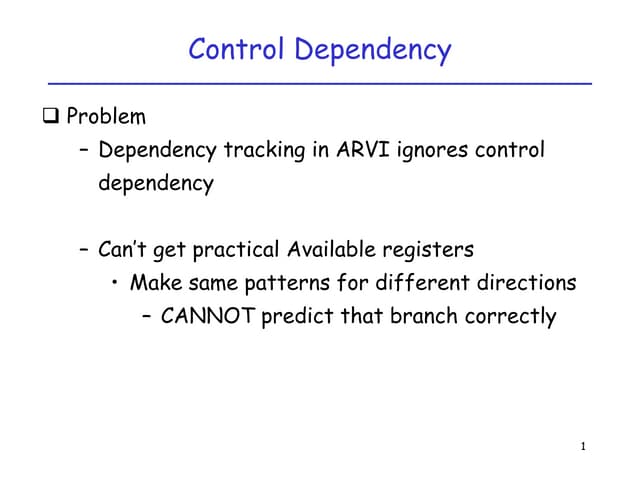 Control Dependency

❑ Problem

– Dependency tracking in ARVI ignores control dependency

– Can't get practical Available registers

• Make same patterns for different directions

– CANNOT predict that branch correctly

1